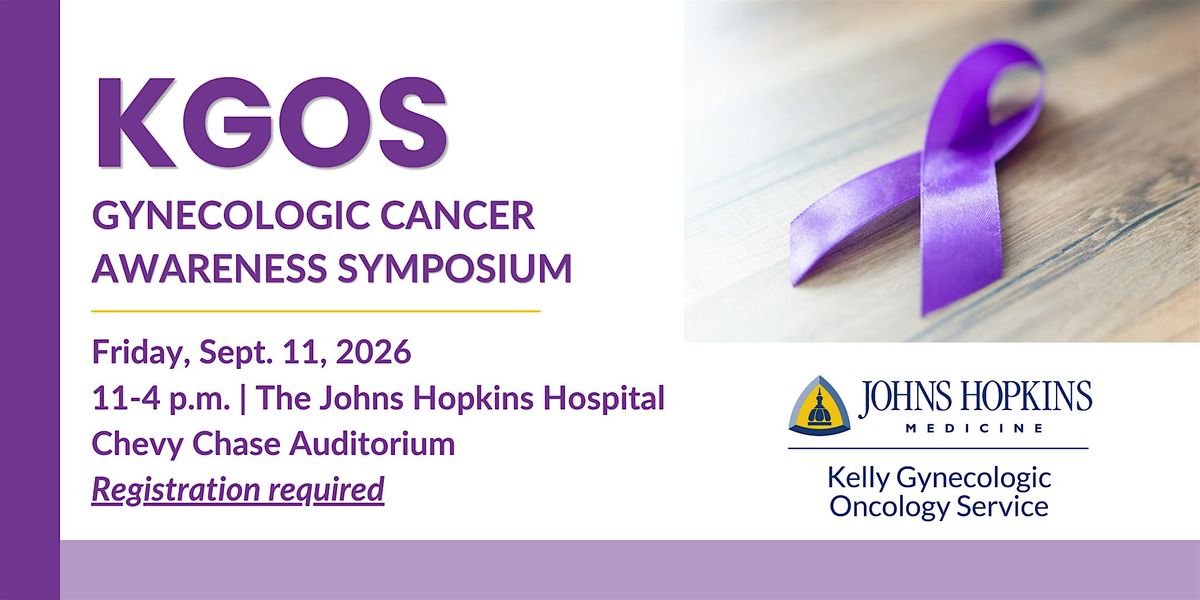 KGOS
GYNECOLOGIC CANCER AWARENESS SYMPOSIUM

Friday, Sept. 11, 2026
11-4 p.m. | The Johns Hopkins Hospital
Chevy Chase Auditorium
Registration required

JOHNS HOPKINS
MEDICINE

Kelly Gynecologic Oncology Service